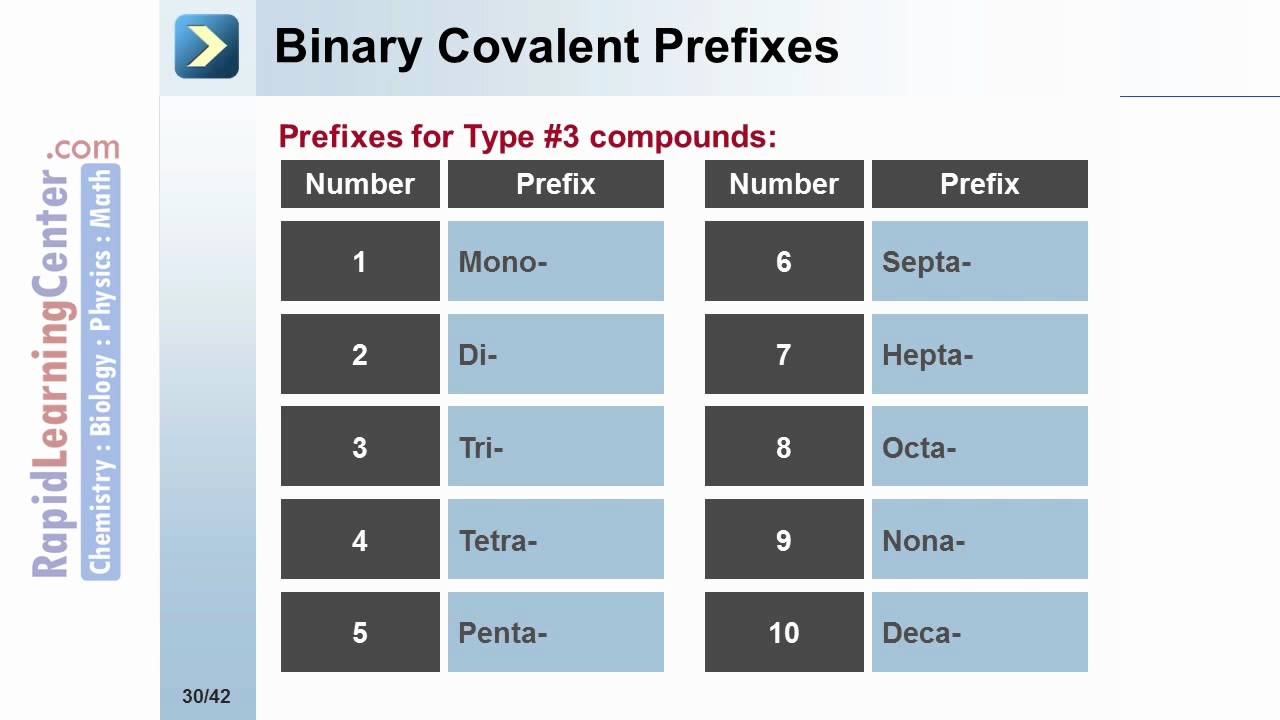 Binary Covalent Prefixes

RapidLearningCenter.com
Chemistry : Biology : Physics : Math

Prefixes for Type #3 compounds:

| Number | Prefix |
|---|---|
| 1 | Mono- |
| 2 | Di- |
| 3 | Tri- |
| 4 | Tetra- |
| 5 | Penta- |

| Number | Prefix |
|---|---|
| 6 | Septa- |
| 7 | Hepta- |
| 8 | Octa- |
| 9 | Nona- |
| 10 | Deca- |

30/42